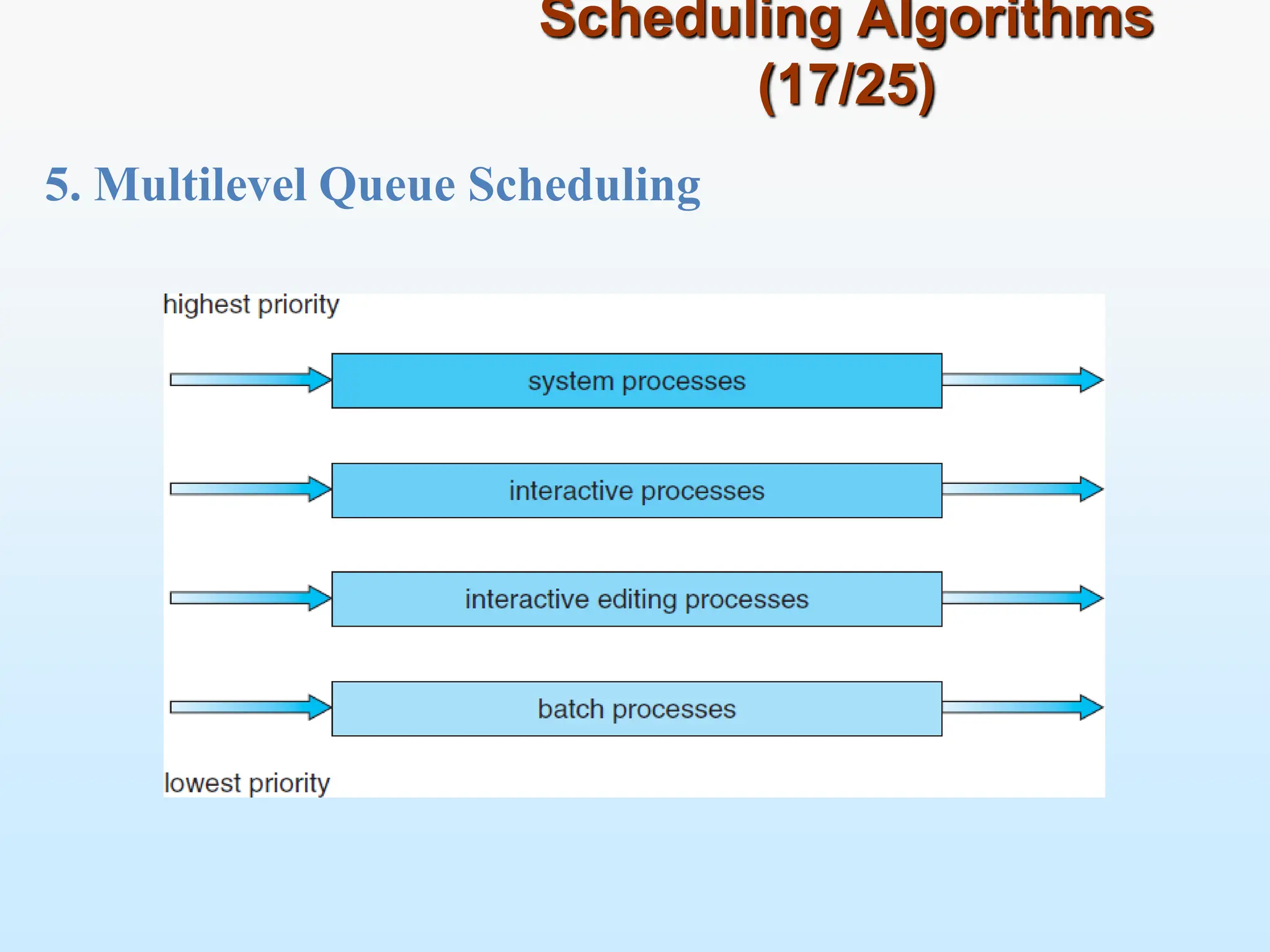 Scheduling Algorithms (17/25)

5. Multilevel Queue Scheduling

highest priority

system processes

interactive processes

interactive editing processes

batch processes

lowest priority